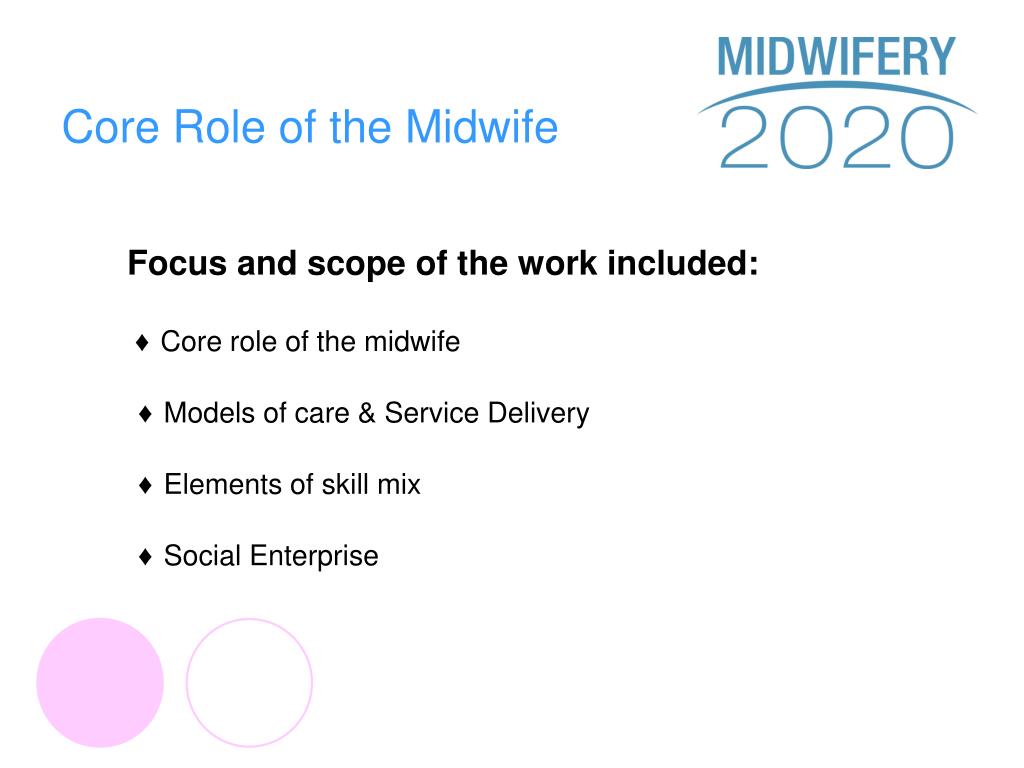 Core Role of the Midwife

MIDWIFERY 2020

Focus and scope of the work included:

♦ Core role of the midwife

♦ Models of care & Service Delivery

♦ Elements of skill mix

♦ Social Enterprise